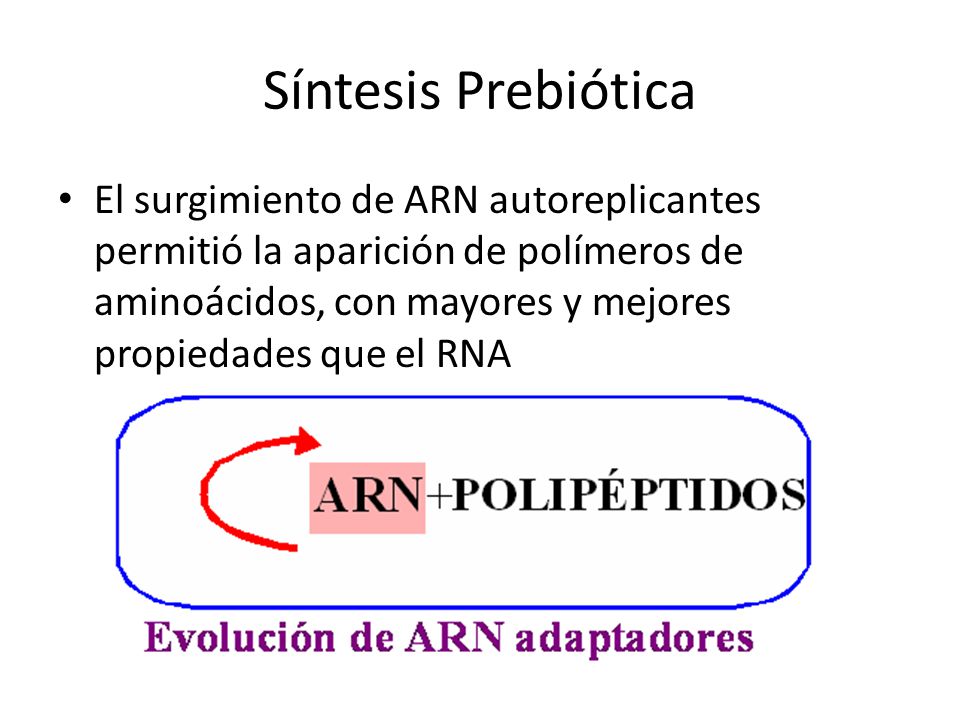 Síntesis Prebiótica

• El surgimiento de ARN autoreplicantes permitió la aparición de polímeros de aminoácidos, con mayores y mejores propiedades que el RNA

ARN+POLIPÉPTIDOS

Evolución de ARN adaptadores